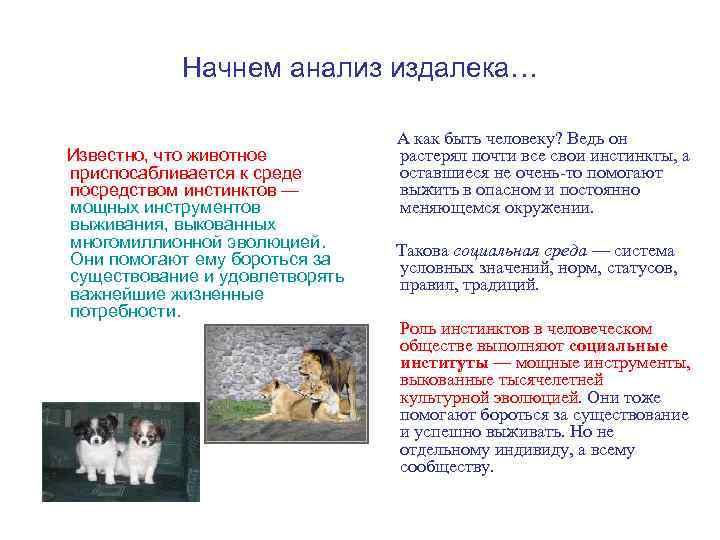 Начнем анализ издалека…

Известно, что животное приспосабливается к среде посредством инстинктов — мощных инструментов выживания, выкованных многомиллионной эволюцией. Они помогают ему бороться за существование и удовлетворять важнейшие жизненные потребности.

А как быть человеку? Ведь он растерял почти все свои инстинкты, а оставшиеся не очень-то помогают выжить в опасном и постоянно меняющемся окружении.

Такова социальная среда — система условных значений, норм, статусов, правил, традиций.

Роль инстинктов в человеческом обществе выполняют социальные институты — мощные инструменты, выкованные тысячелетней культурной эволюцией. Они тоже помогают бороться за существование и успешно выживать. Но не отдельному индивиду, а всему сообществу.